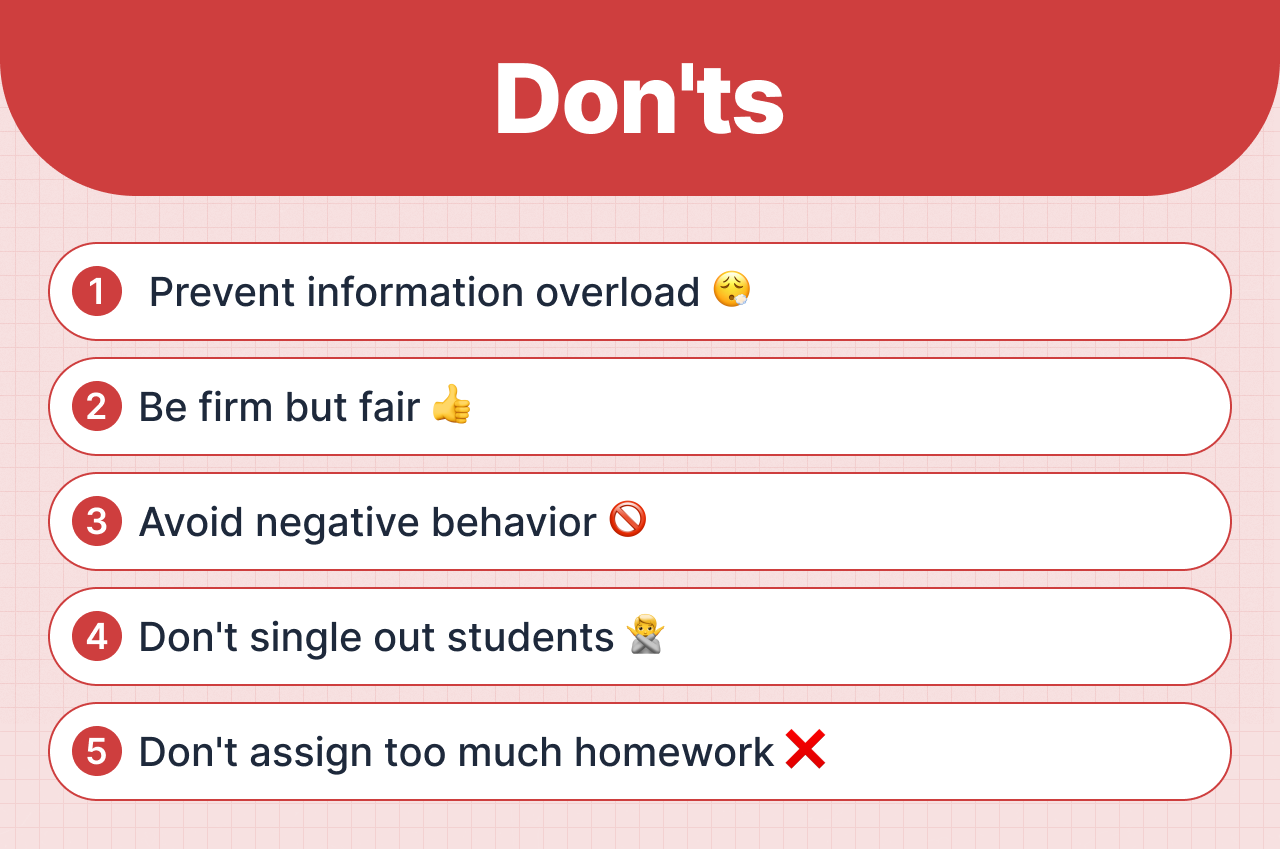 Don'ts

1 Prevent information overload 😮‍💨

2 Be firm but fair 👍

3 Avoid negative behavior 🚫

4 Don't single out students 🙅

5 Don't assign too much homework ❌